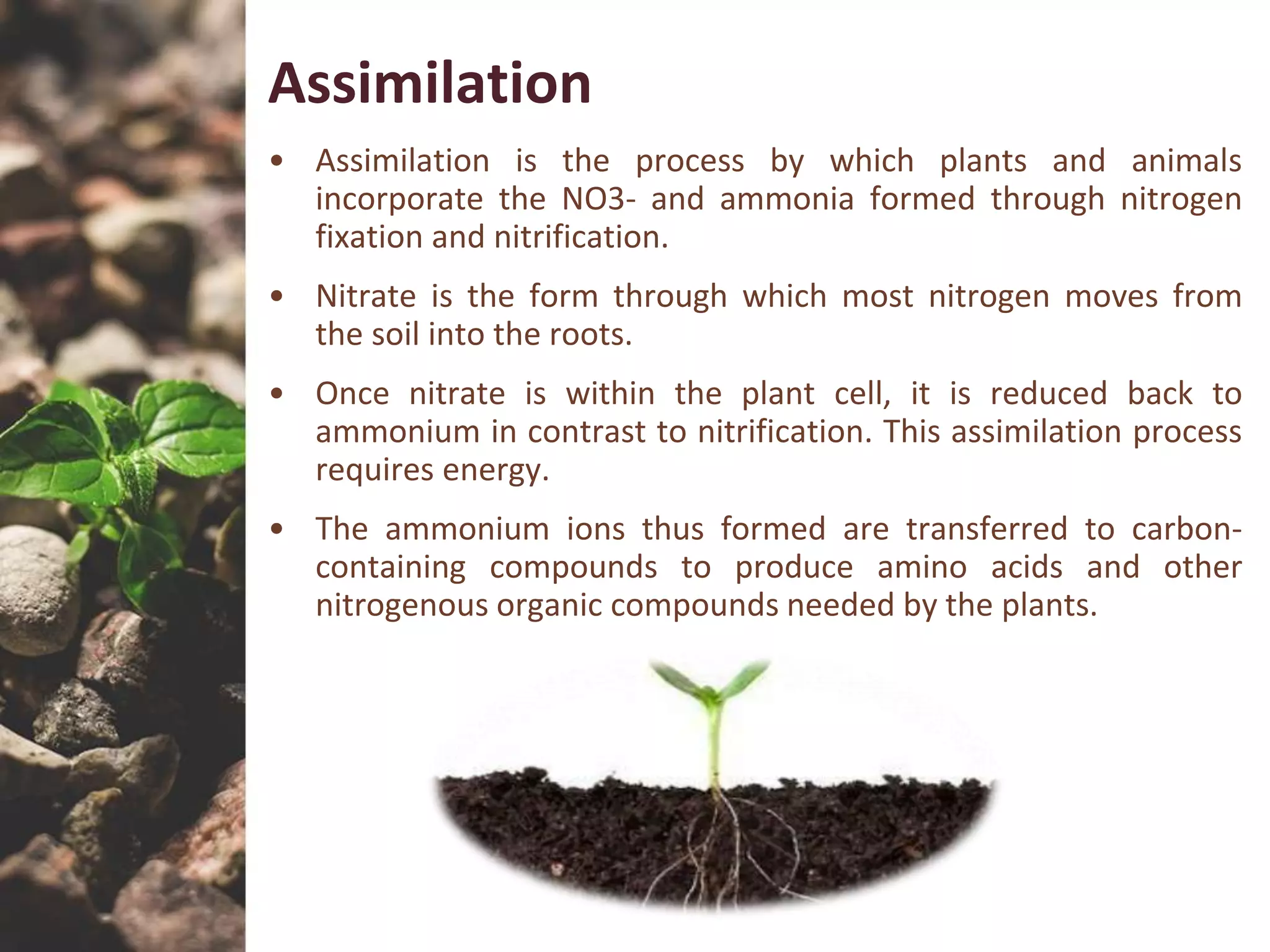 Assimilation

• Assimilation is the process by which plants and animals incorporate the NO3- and ammonia formed through nitrogen fixation and nitrification.

• Nitrate is the form through which most nitrogen moves from the soil into the roots.

• Once nitrate is within the plant cell, it is reduced back to ammonium in contrast to nitrification. This assimilation process requires energy.

• The ammonium ions thus formed are transferred to carbon-containing compounds to produce amino acids and other nitrogenous organic compounds needed by the plants.